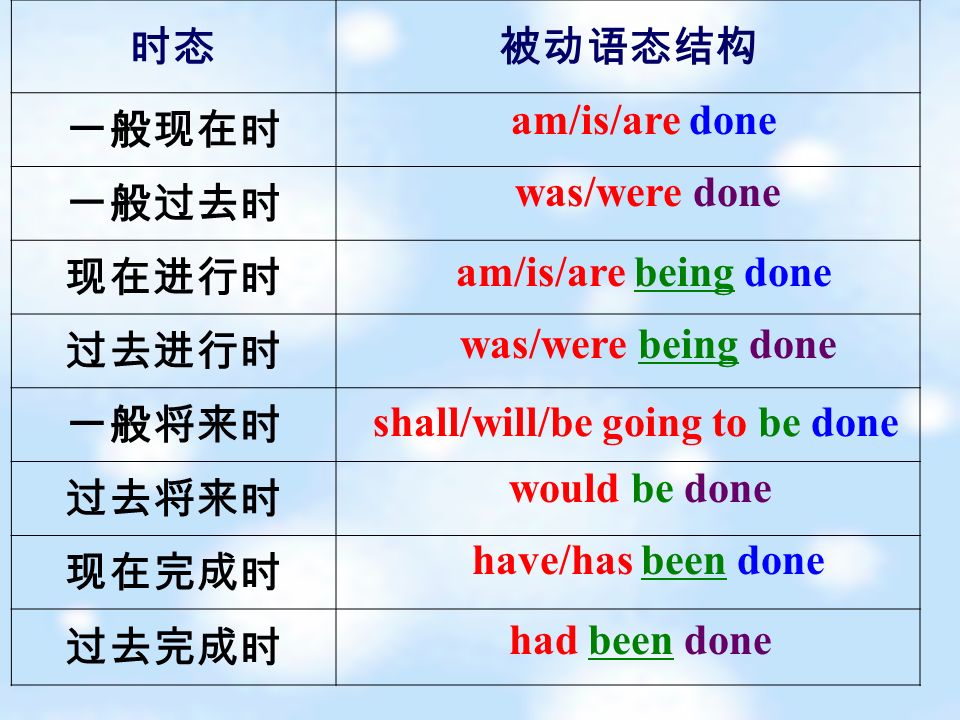 | 时态 | 被动语态结构 |
|---|---|
| 一般现在时 | am/is/are done |
| 一般过去时 | was/were done |
| 现在进行时 | am/is/are being done |
| 过去进行时 | was/were being done |
| 一般将来时 | shall/will/be going to be done |
| 过去将来时 | would be done |
| 现在完成时 | have/has been done |
| 过去完成时 | had been done |